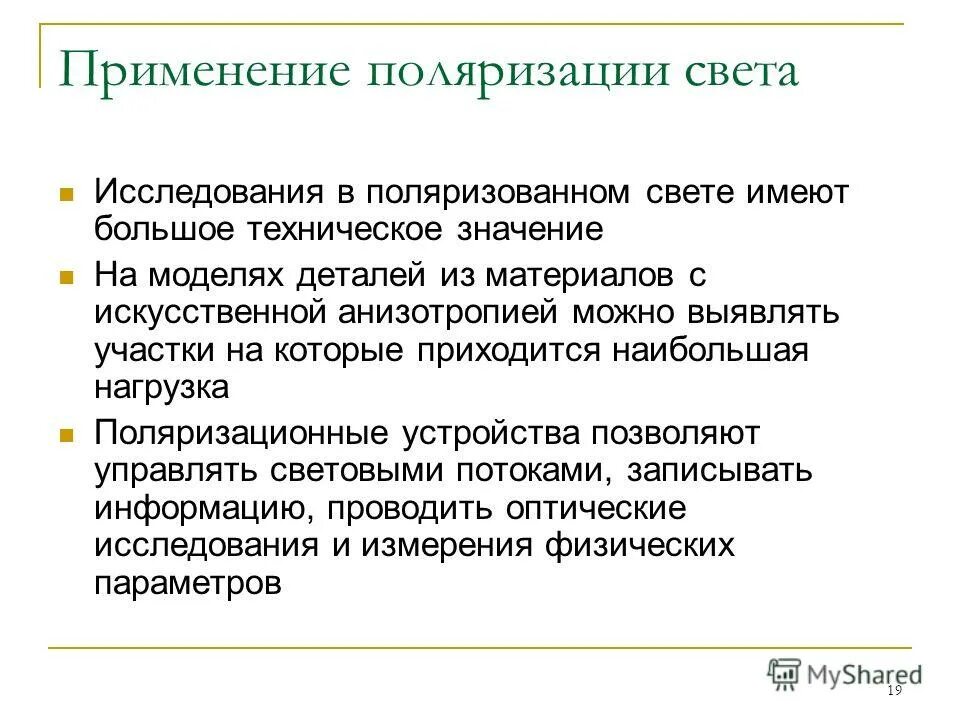 Применение поляризации света

Исследования в поляризованном свете имеют большое техническое значение

На моделях деталей из материалов с искусственной анизотропией можно выявлять участки на которые приходится наибольшая нагрузка

Поляризационные устройства позволяют управлять световыми потоками, записывать информацию, проводить оптические исследования и измерения физических параметров

MyShared

19